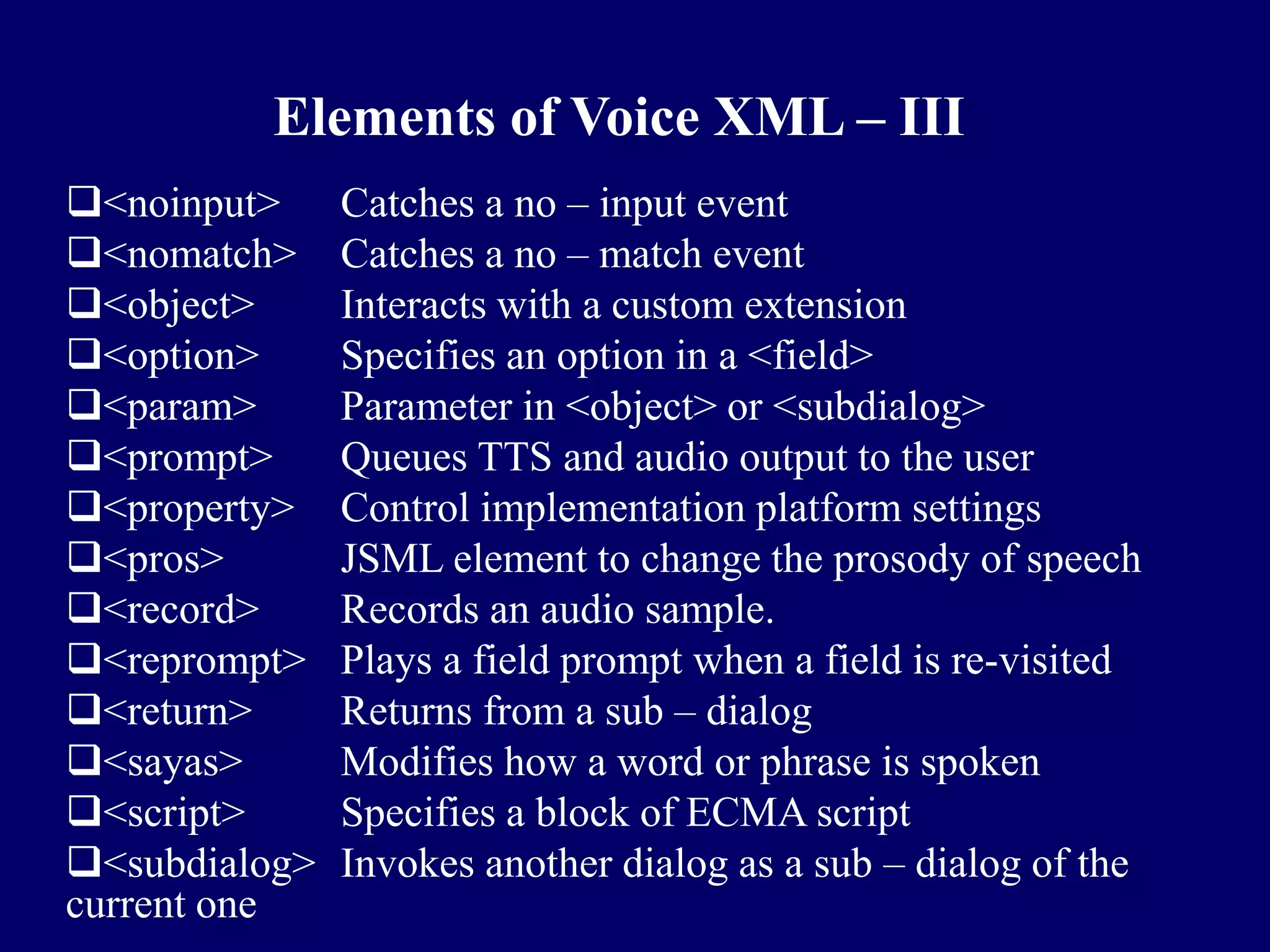 Elements of Voice XML – III

❑<noinput> Catches a no – input event
❑<nomatch> Catches a no – match event
❑<object> Interacts with a custom extension
❑<option> Specifies an option in a <field>
❑<param> Parameter in <object> or <subdialog>
❑<prompt> Queues TTS and audio output to the user
❑<property> Control implementation platform settings
❑<pros> JSML element to change the prosody of speech
❑<record> Records an audio sample.
❑<reprompt> Plays a field prompt when a field is re-visited
❑<return> Returns from a sub – dialog
❑<sayas> Modifies how a word or phrase is spoken
❑<script> Specifies a block of ECMA script
❑<subdialog> Invokes another dialog as a sub – dialog of the current one